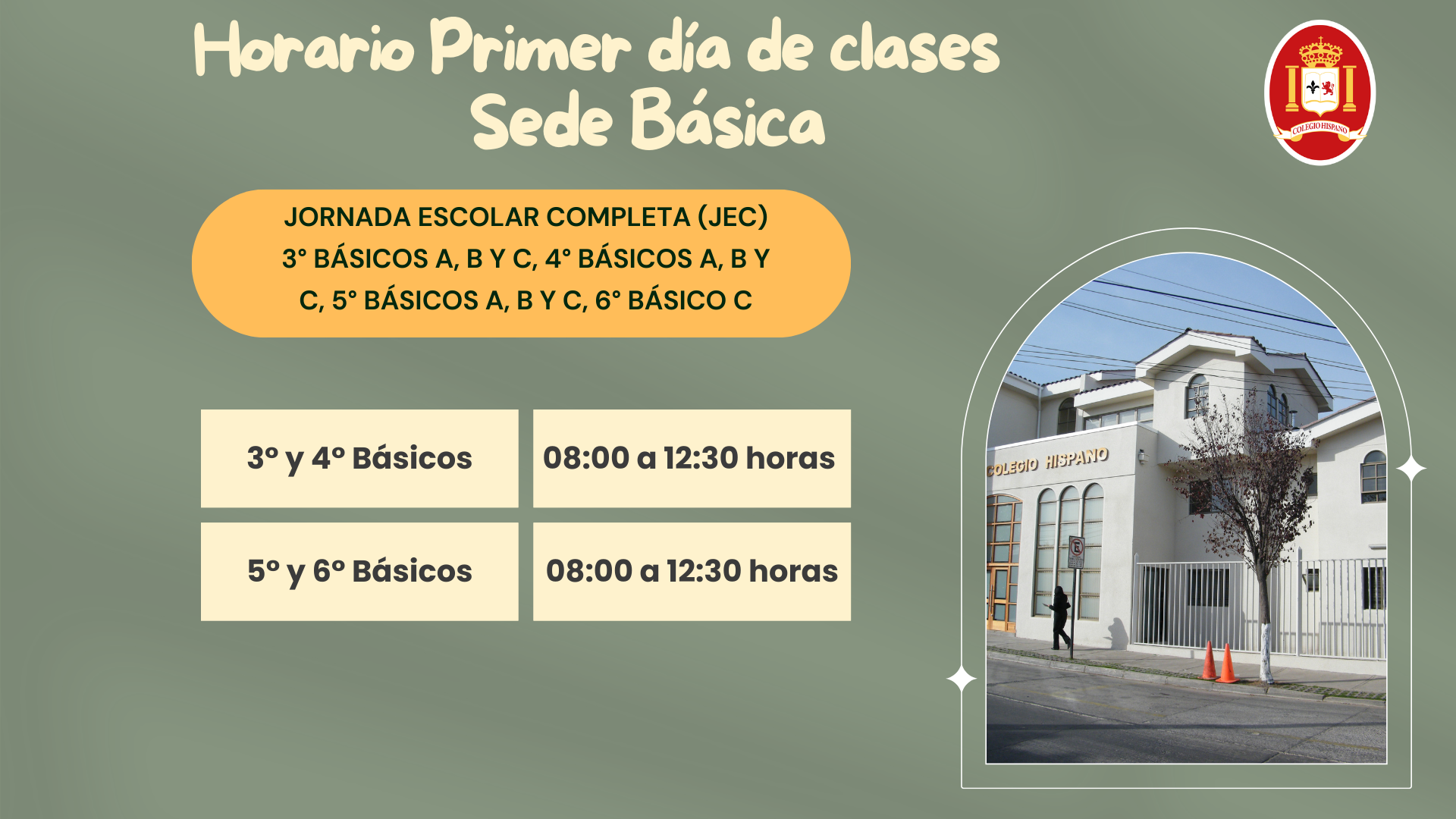 Horario Primer día de clases
Sede Básica

COLEGIO HISPANO

JORNADA ESCOLAR COMPLETA (JEC)
3° BÁSICOS A, B Y C, 4° BÁSICOS A, B Y C, 5° BÁSICOS A, B Y C, 6° BÁSICO C

| 3° y 4° Básicos | 08:00 a 12:30 horas |
|---|---|
| 5° y 6° Básicos | 08:00 a 12:30 horas |

COLEGIO HISPANO